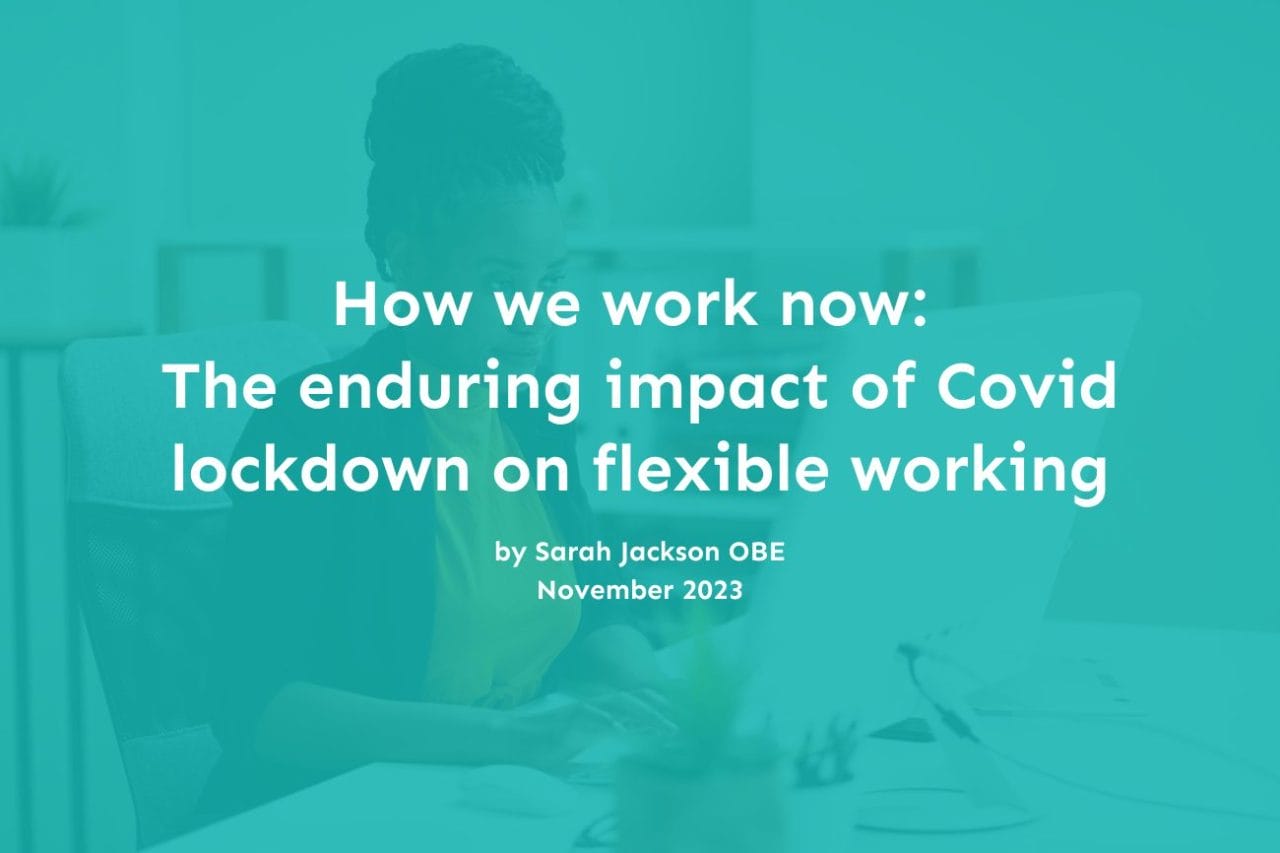 How we work now:
The enduring impact of Covid lockdown on flexible working

by Sarah Jackson OBE
November 2023